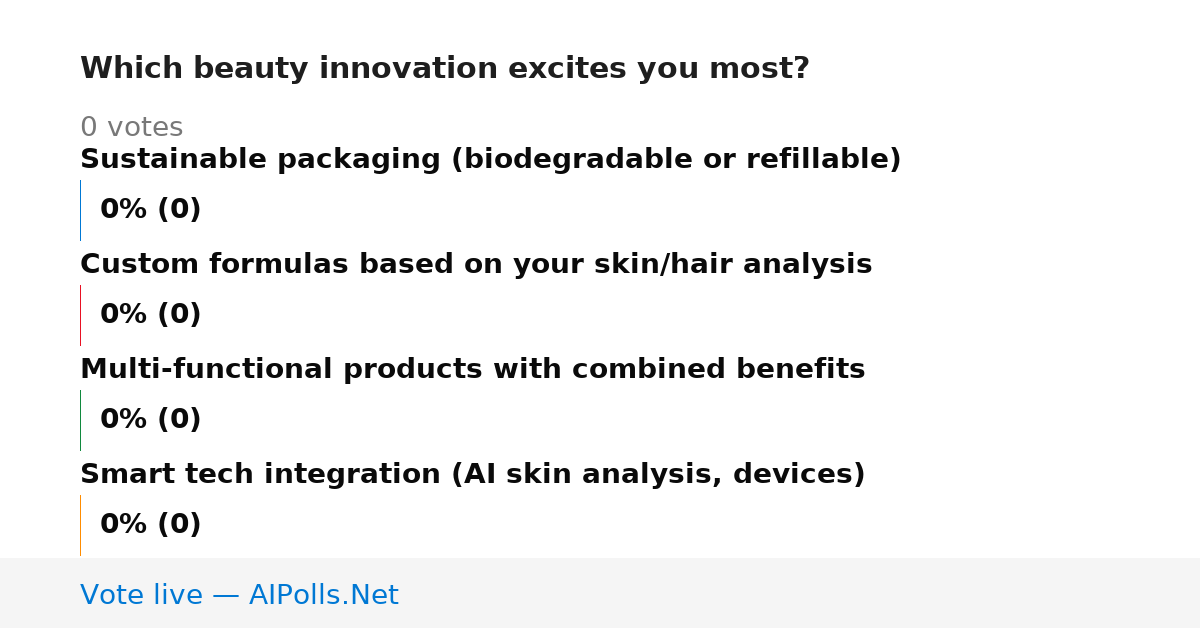 Which beauty innovation excites you most?

0 votes

Sustainable packaging (biodegradable or refillable)

0% (0)

Custom formulas based on your skin/hair analysis

0% (0)

Multi-functional products with combined benefits

0% (0)

Smart tech integration (AI skin analysis, devices)

0% (0)

Vote live — AIPolls.Net